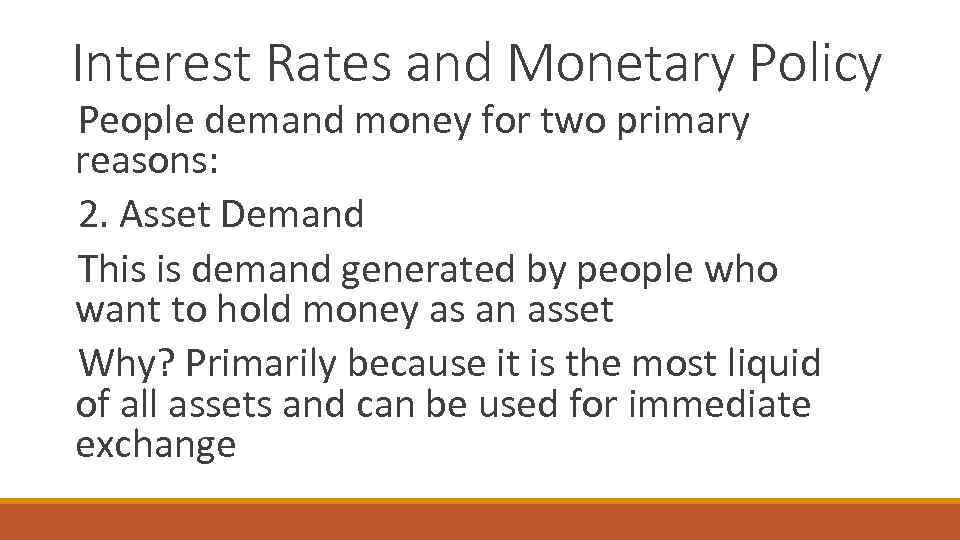 Interest Rates and Monetary Policy

People demand money for two primary reasons:

2. Asset Demand

This is demand generated by people who want to hold money as an asset

Why? Primarily because it is the most liquid of all assets and can be used for immediate exchange